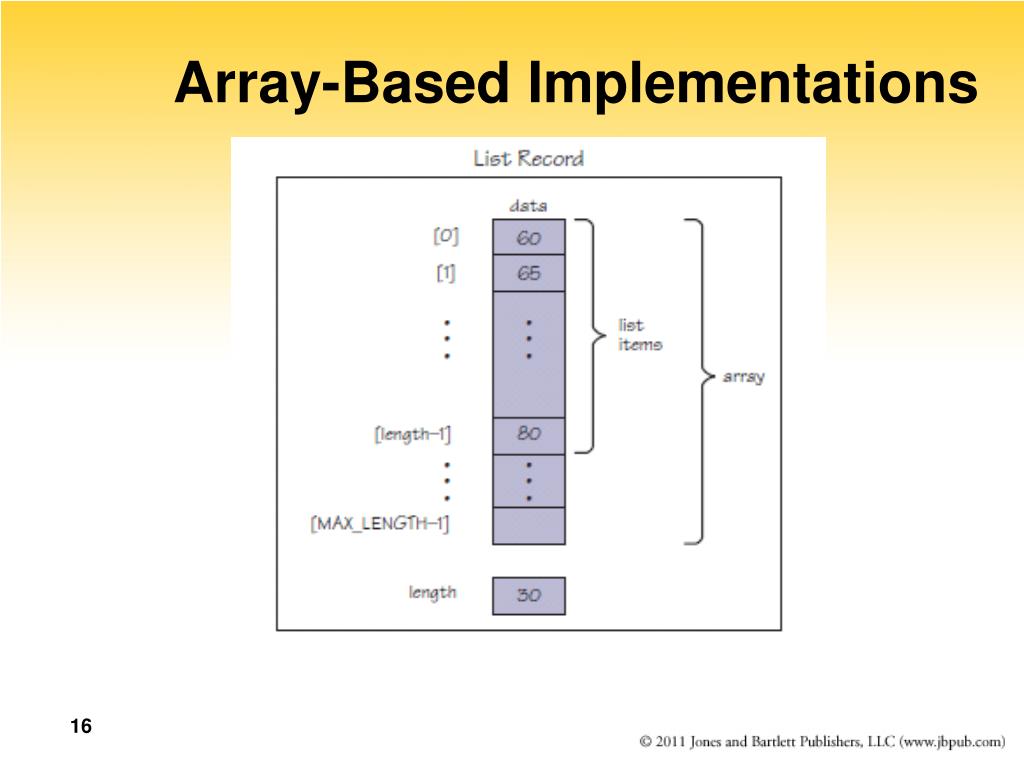 Array-Based Implementations

List Record

data

[0] 60

[1] 65

list items

array

[length–1] 80

[MAX_LENGTH–1]

length 30

16

© 2011 Jones and Bartlett Publishers, LLC (www.jbpub.com)